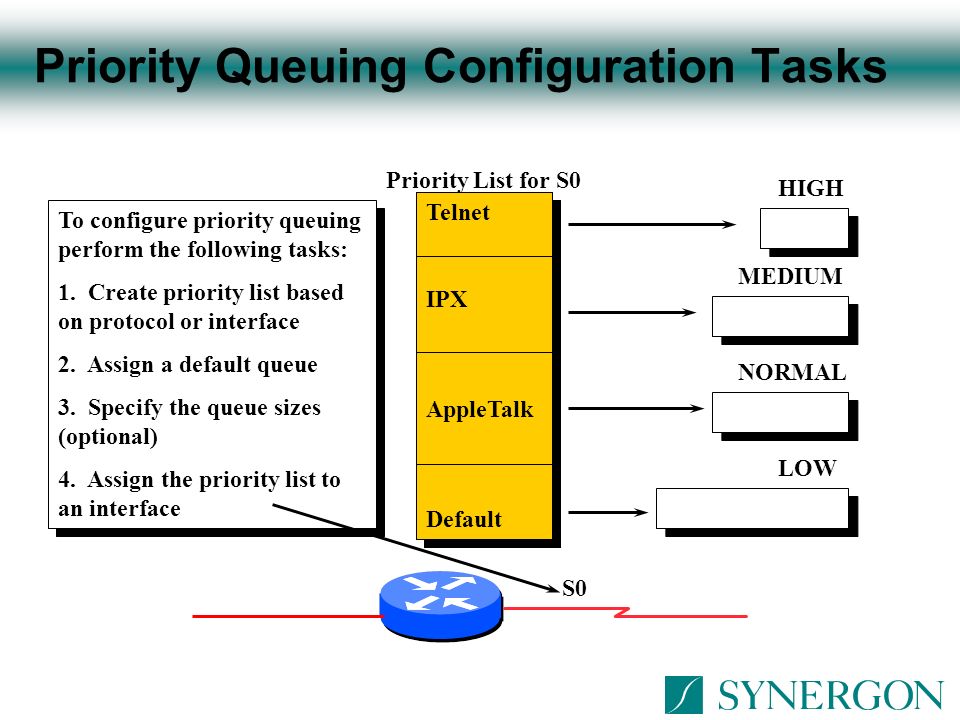 Priority Queuing Configuration Tasks

To configure priority queuing perform the following tasks:

1. Create priority list based on protocol or interface

2. Assign a default queue

3. Specify the queue sizes (optional)

4. Assign the priority list to an interface

Priority List for S0

Telnet

IPX

AppleTalk

Default

HIGH

MEDIUM

NORMAL

LOW

S0

SYNERGON